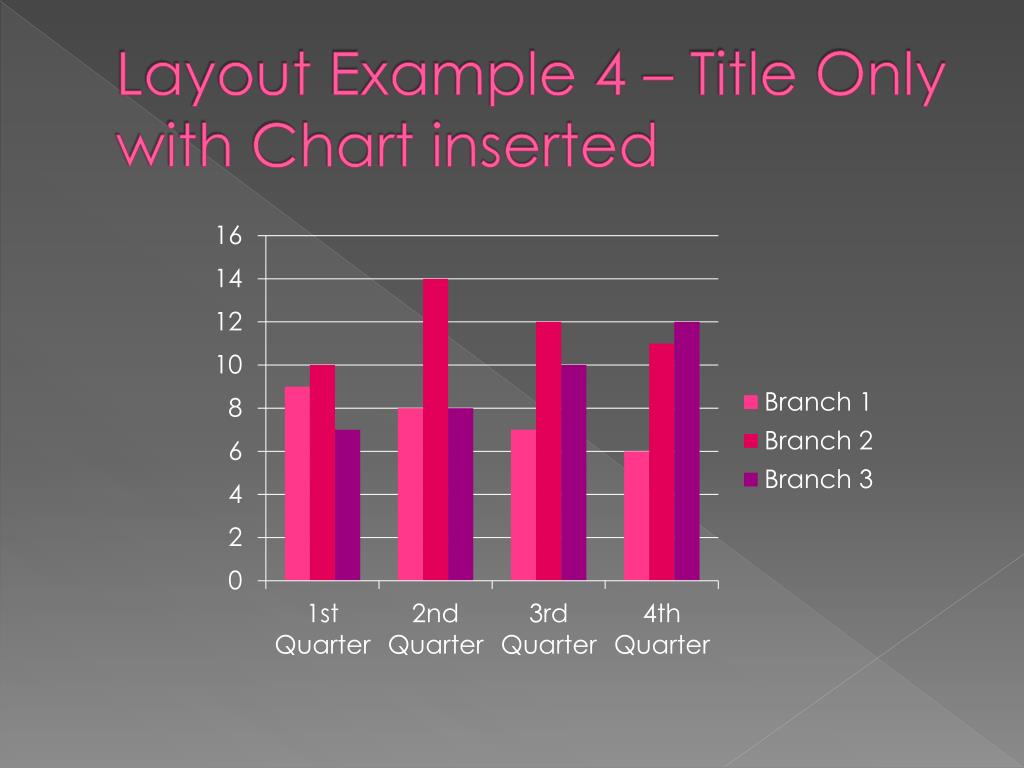 Layout Example 4 – Title Only with Chart inserted

16
14
12
10
8
6
4
2
0

1st Quarter
2nd Quarter
3rd Quarter
4th Quarter

Branch 1
Branch 2
Branch 3